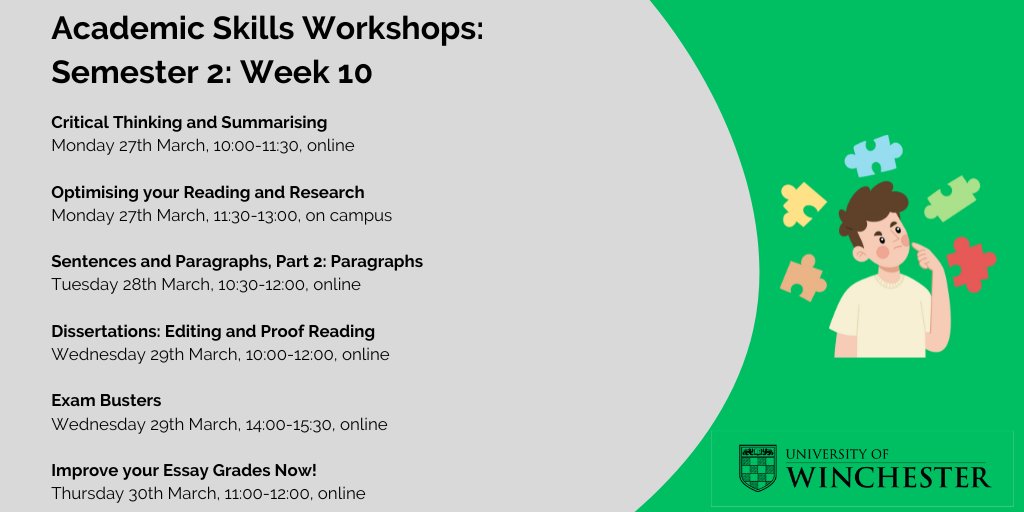 Academic Skills Workshops:
Semester 2: Week 10

Critical Thinking and Summarising
Monday 27th March, 10:00-11:30, online

Optimising your Reading and Research
Monday 27th March, 11:30-13:00, on campus

Sentences and Paragraphs, Part 2: Paragraphs
Tuesday 28th March, 10:30-12:00, online

Dissertations: Editing and Proof Reading
Wednesday 29th March, 10:00-12:00, online

Exam Busters
Wednesday 29th March, 14:00-15:30, online

Improve your Essay Grades Now!
Thursday 30th March, 11:00-12:00, online

UNIVERSITY OF
WINCHESTER